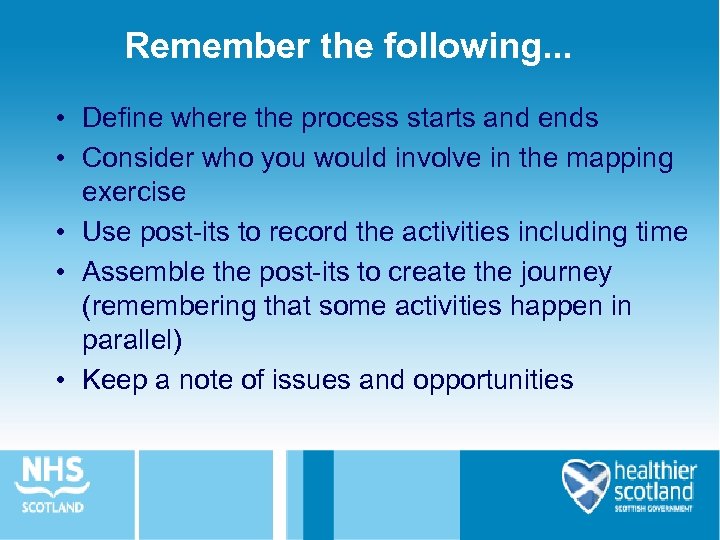 Remember the following...

• Define where the process starts and ends
• Consider who you would involve in the mapping exercise
• Use post-its to record the activities including time
• Assemble the post-its to create the journey (remembering that some activities happen in parallel)
• Keep a note of issues and opportunities

NHS
SCOTLAND

healthier
scotland
SCOTTISH GOVERNMENT